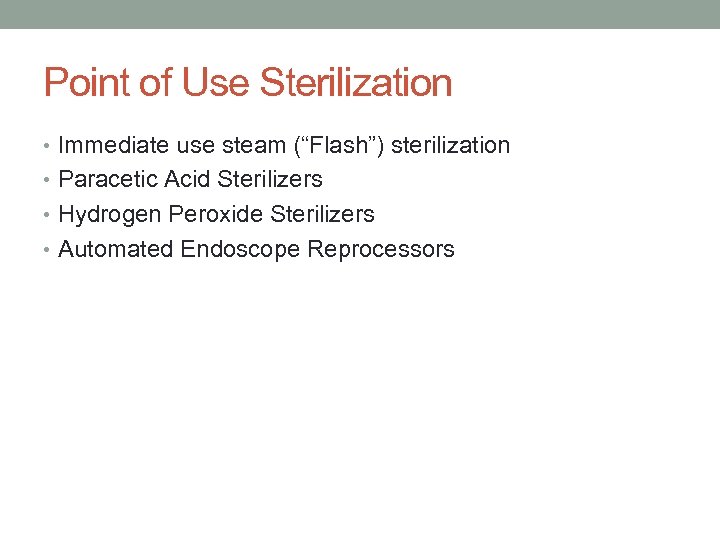 Point of Use Sterilization

• Immediate use steam (“Flash”) sterilization
• Paracetic Acid Sterilizers
• Hydrogen Peroxide Sterilizers
• Automated Endoscope Reprocessors